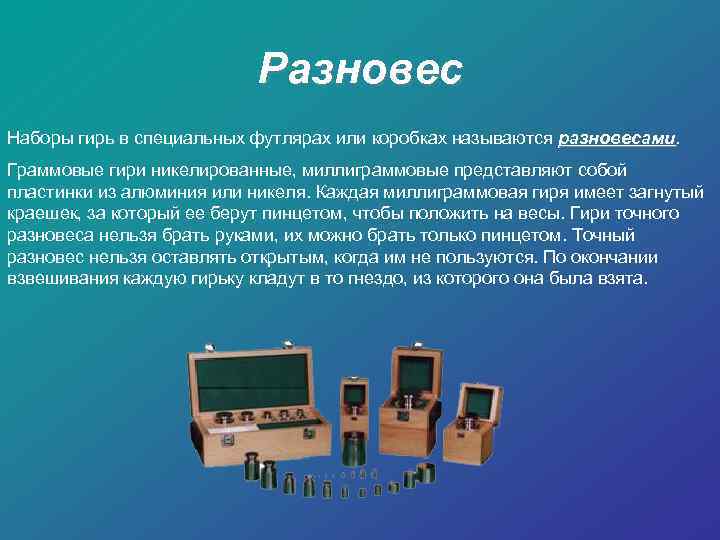 Разновес

Наборы гирь в специальных футлярах или коробках называются разновесами.

Граммовые гири никелированные, миллиграммовые представляют собой пластинки из алюминия или никеля. Каждая миллиграммовая гиря имеет загнутый краешек, за который ее берут пинцетом, чтобы положить на весы. Гири точного разновеса нельзя брать руками, их можно брать только пинцетом. Точный разновес нельзя оставлять открытым, когда им не пользуются. По окончании взвешивания каждую гирьку кладут в то гнездо, из которого она была взята.